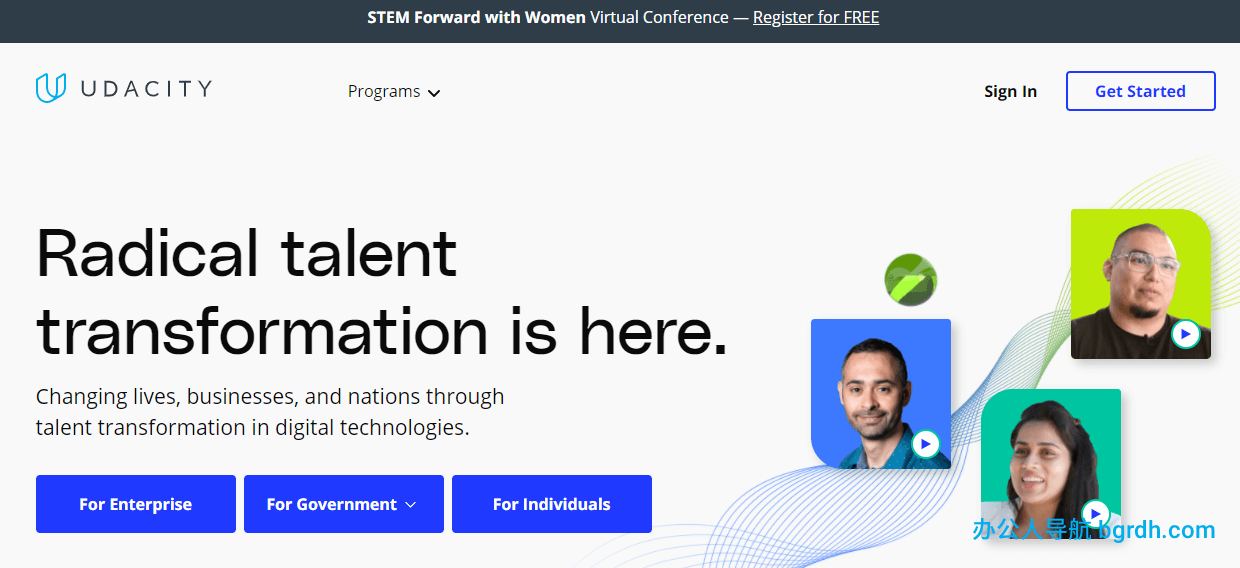 STEM Forward with Women Virtual Conference — Register for FREE

UDACITY

Programs

Sign In

Get Started

Radical talent transformation is here.

Changing lives, businesses, and nations through talent transformation in digital technologies.

For Enterprise

For Government

For Individuals

办公人导航 bgrdh.com